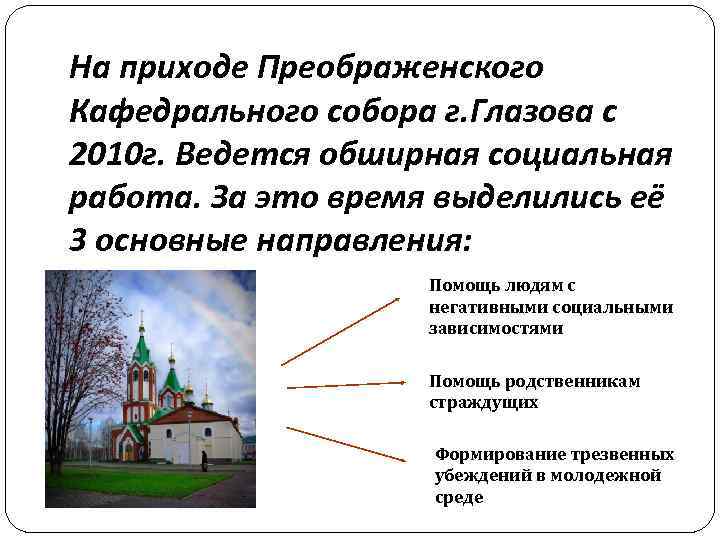 На приходе Преображенского Кафедрального собора г.Глазова с 2010г. Ведется обширная социальная работа. За это время выделились её 3 основные направления:

Помощь людям с негативными социальными зависимостями

Помощь родственникам страждущих

Формирование трезвенных убеждений в молодежной среде